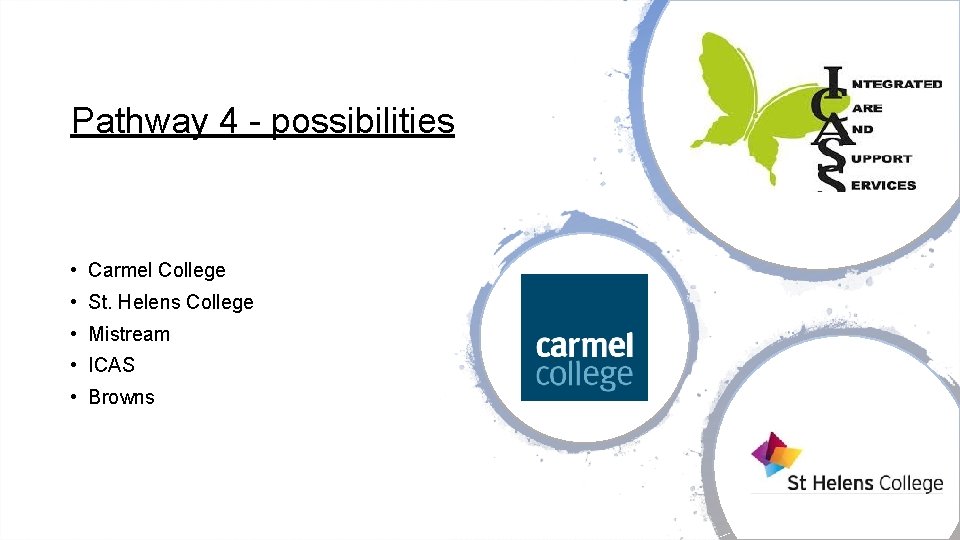 Pathway 4 - possibilities

• Carmel College
• St. Helens College
• Mistream
• ICAS
• Browns

INTEGRATED
CARE
AND
SUPPORT
SERVICES

carmel
college

St Helens College